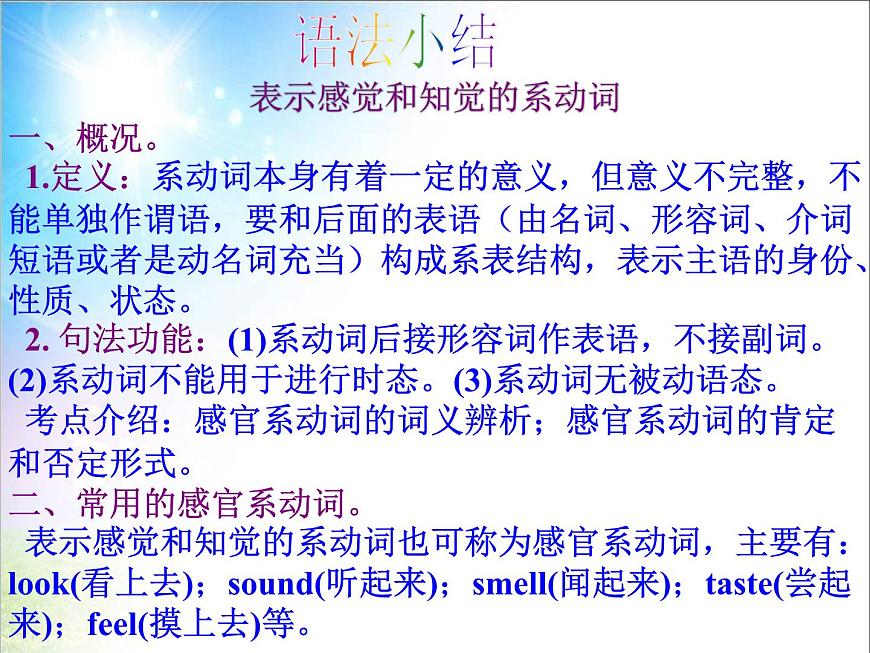 语法小结

表示感觉和知觉的系动词

一、概况。

1.定义：系动词本身有着一定的意义，但意义不完整，不能单独作谓语，要和后面的表语（由名词、形容词、介词短语或者是动名词充当）构成系表结构，表示主语的身份、性质、状态。

2. 句法功能：(1)系动词后接形容词作表语，不接副词。(2)系动词不能用于进行时态。(3)系动词无被动语态。

考点介绍：感官系动词的词义辨析；感官系动词的肯定和否定形式。

二、常用的感官系动词。

表示感觉和知觉的系动词也可称为感官系动词，主要有：look(看上去)；sound(听起来)；smell(闻起来)；taste(尝起来)；feel(摸上去)等。